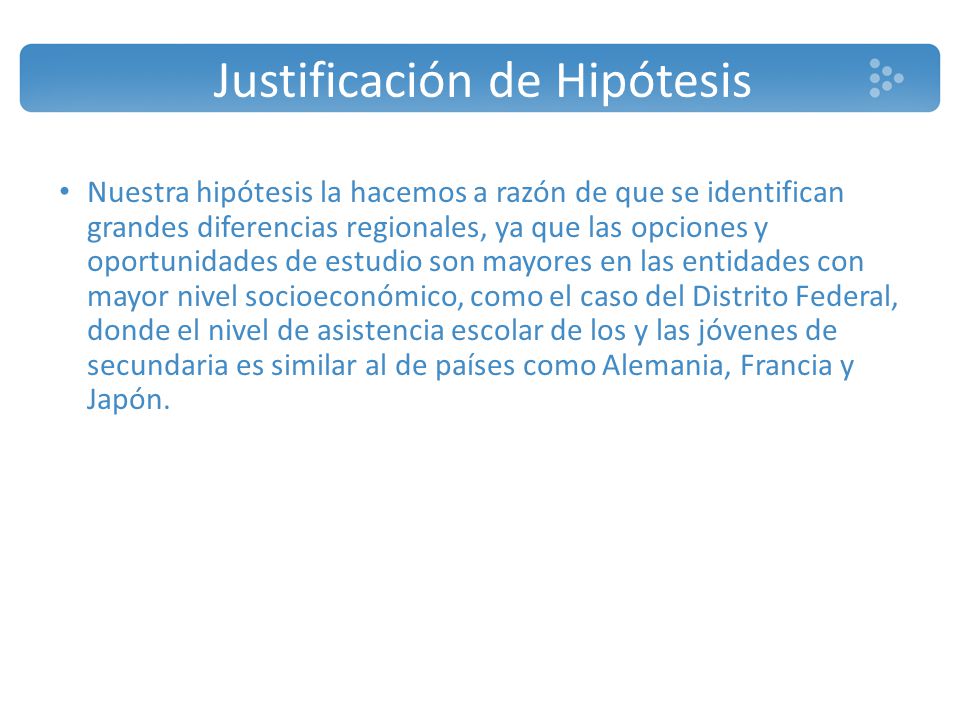 Justificación de Hipótesis

• Nuestra hipótesis la hacemos a razón de que se identifican grandes diferencias regionales, ya que las opciones y oportunidades de estudio son mayores en las entidades con mayor nivel socioeconómico, como el caso del Distrito Federal, donde el nivel de asistencia escolar de los y las jóvenes de secundaria es similar al de países como Alemania, Francia y Japón.